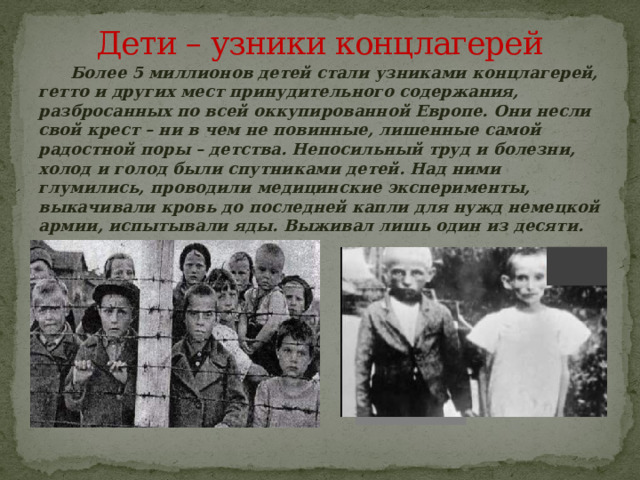 Дети – узники концлагерей

Более 5 миллионов детей стали узниками концлагерей, гетто и других мест принудительного содержания, разбросанных по всей оккупированной Европе. Они несли свой крест – ни в чем не повинные, лишенные самой радостной поры – детства. Непосильный труд и болезни, холод и голод были спутниками детей. Над ними глумились, проводили медицинские эксперименты, выкачивали кровь до последней капли для нужд немецкой армии, испытывали яды. Выживал лишь один из десяти.